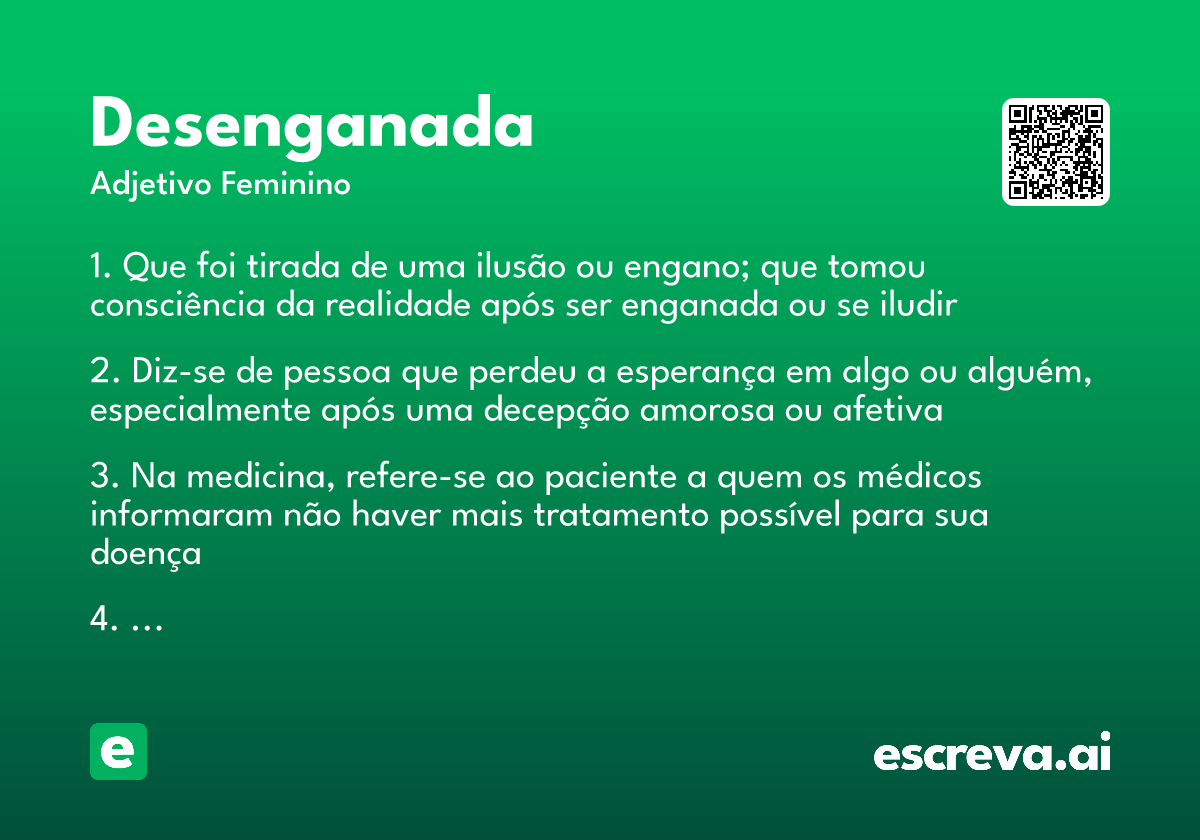 Desenganada
Adjetivo Feminino

1. Que foi tirada de uma ilusão ou engano; que tomou consciência da realidade após ser enganada ou se iludir

2. Diz-se de pessoa que perdeu a esperança em algo ou alguém, especialmente após uma decepção amorosa ou afetiva

3. Na medicina, refere-se ao paciente a quem os médicos informaram não haver mais tratamento possível para sua doença

4. ...

e

escreva.ai